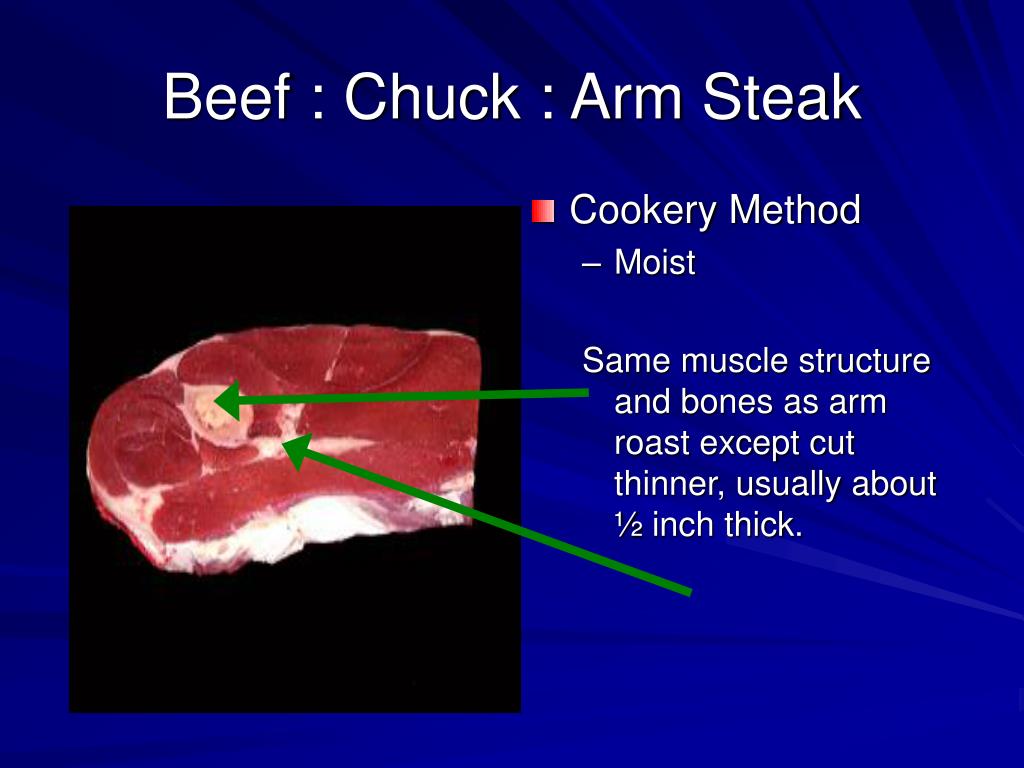 Beef : Chuck : Arm Steak

Cookery Method
– Moist

Same muscle structure and bones as arm roast except cut thinner, usually about ½ inch thick.